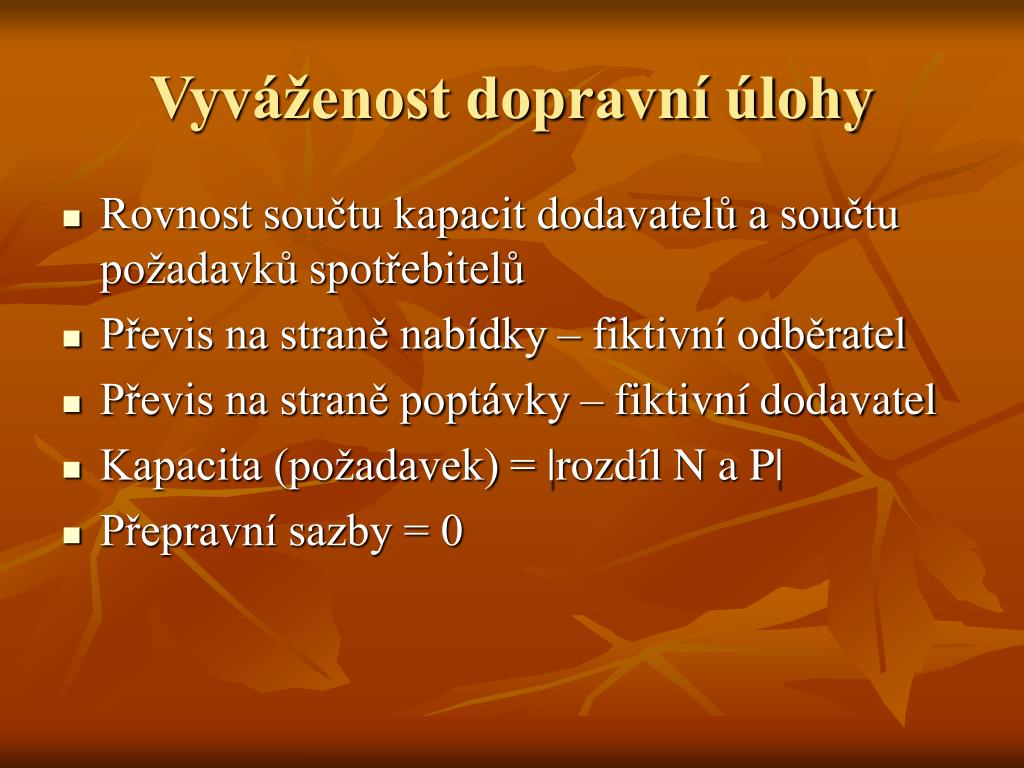 Vyváženost dopravní úlohy

- Rovnost součtu kapacit dodavatelů a součtu požadavků spotřebitelů
- Převis na straně nabídky – fiktivní odběratel
- Převis na straně poptávky – fiktivní dodavatel
- Kapacita (požadavek) = |rozdíl N a P|
- Přepravní sazby = 0